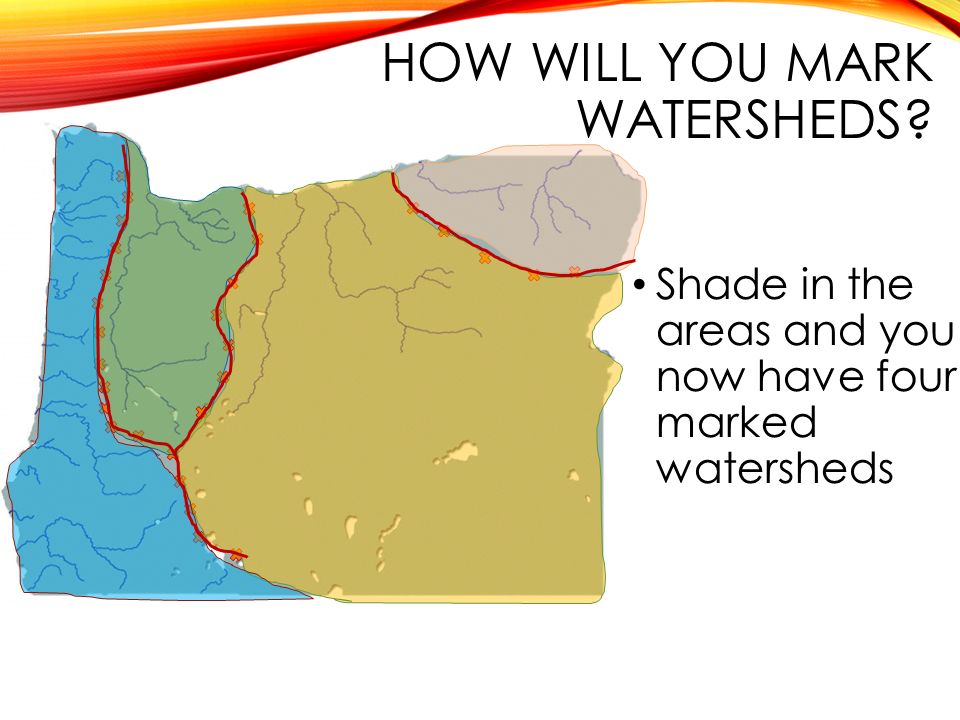 HOW WILL YOU MARK WATERSHEDS?

• Shade in the areas and you now have four marked watersheds